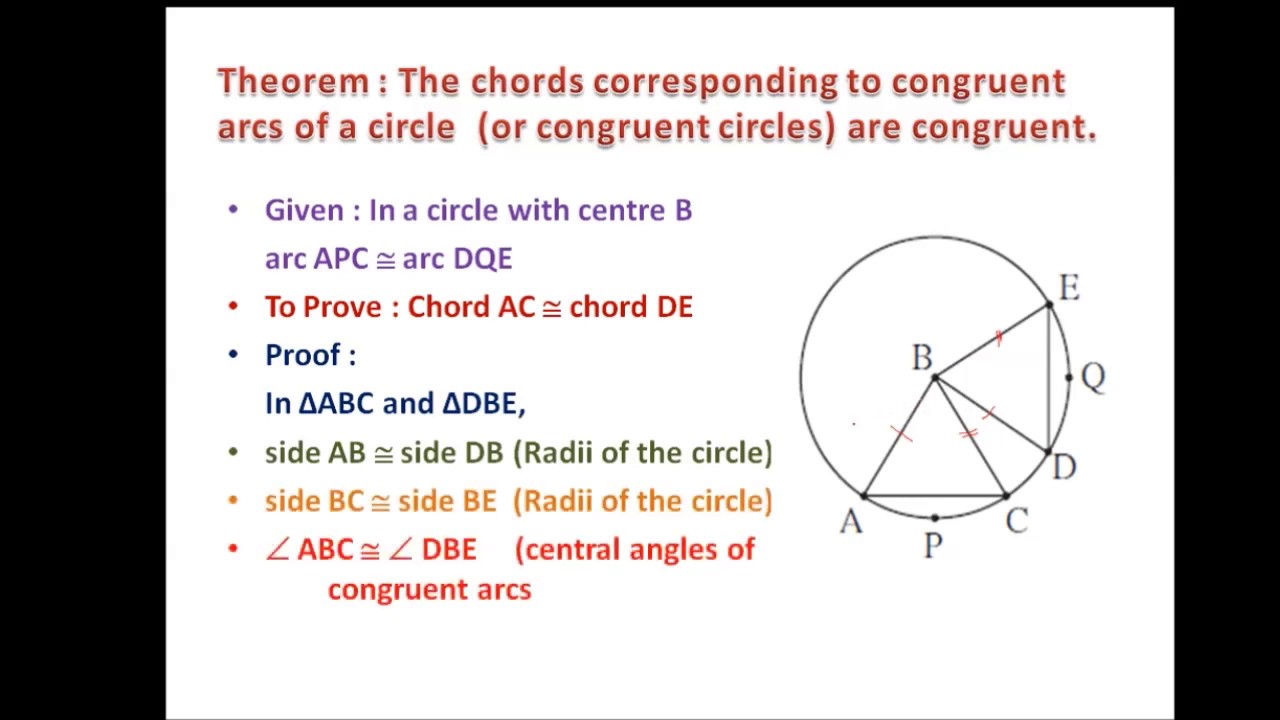 Theorem : The chords corresponding to congruent arcs of a circle (or congruent circles) are congruent.

• Given : In a circle with centre B
arc APC $\cong$ arc DQE

• To Prove : Chord AC $\cong$ chord DE

• Proof :
In $\Delta$ABC and $\Delta$DBE,

• side AB $\cong$ side DB (Radii of the circle)

• side BC $\cong$ side BE (Radii of the circle)

• $\angle$ ABC $\cong$ $\angle$ DBE (central angles of congruent arcs

E
B
Q
D
A
P
C